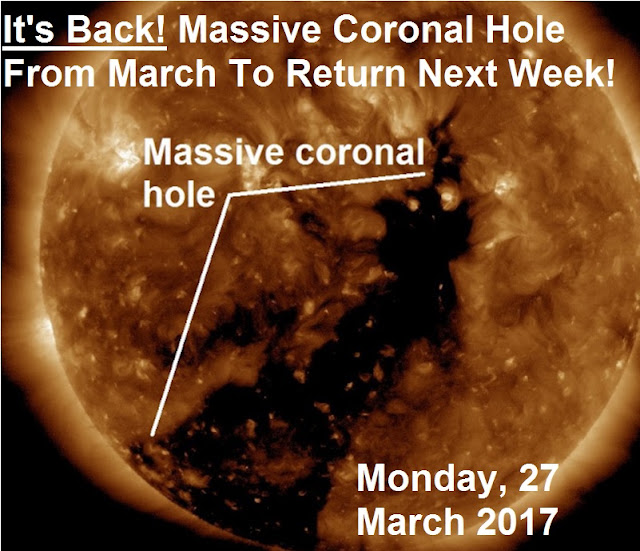 It's Back! Massive Coronal Hole From March To Return Next Week!

Massive coronal hole

Monday, 27 March 2017